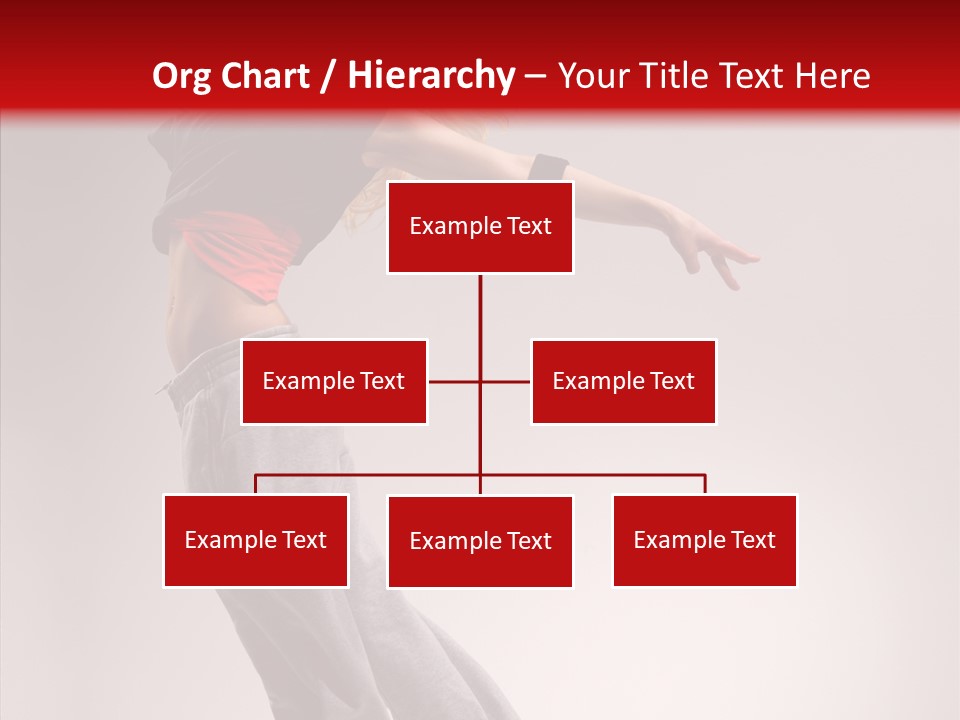 Org Chart / Hierarchy – Your Title Text Here

Example Text

Example Text

Example Text

Example Text

Example Text

Example Text